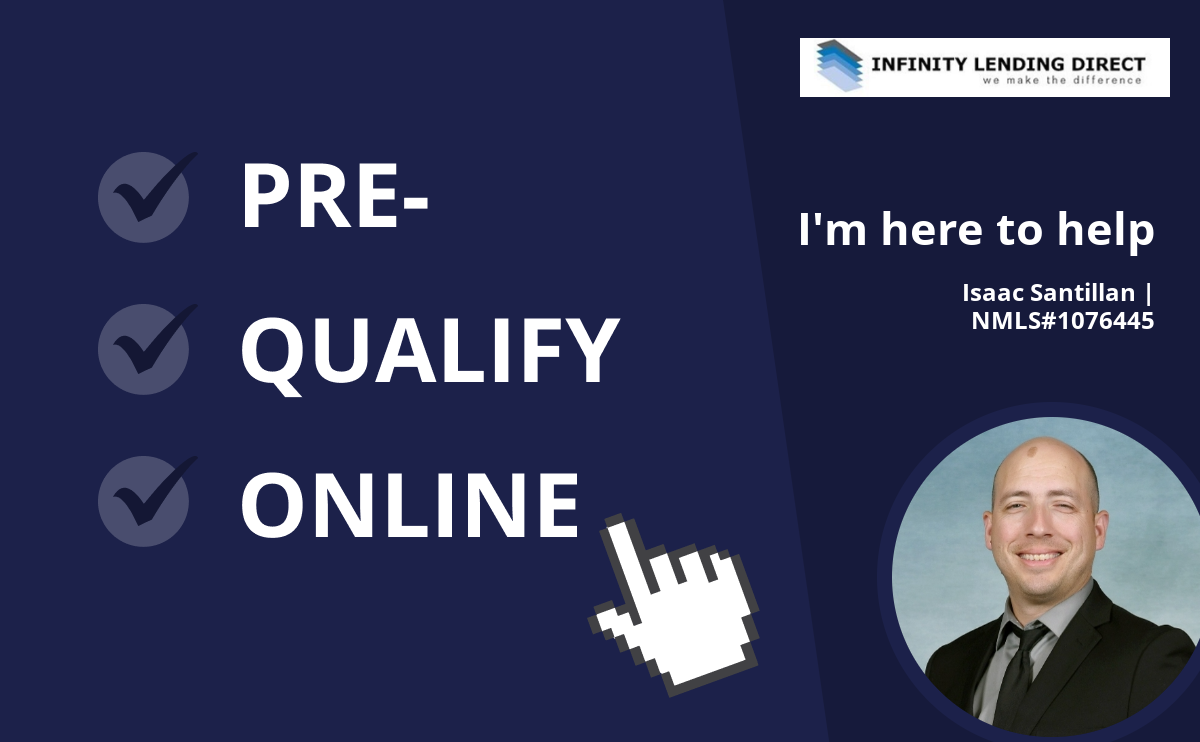 INFINITY LENDING DIRECT
we make the difference

PRE-
QUALIFY
ONLINE

I'm here to help

Isaac Santillan |
NMLS#1076445